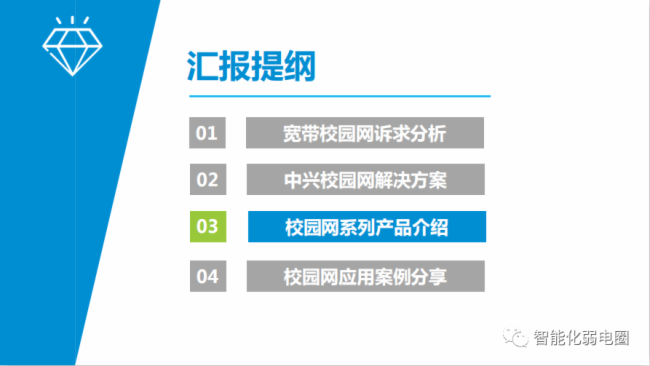 汇报提纲

01 宽带校园网诉求分析

02 中兴校园网解决方案

03 校园网系列产品介绍

04 校园网应用案例分享

智能化弱电圈